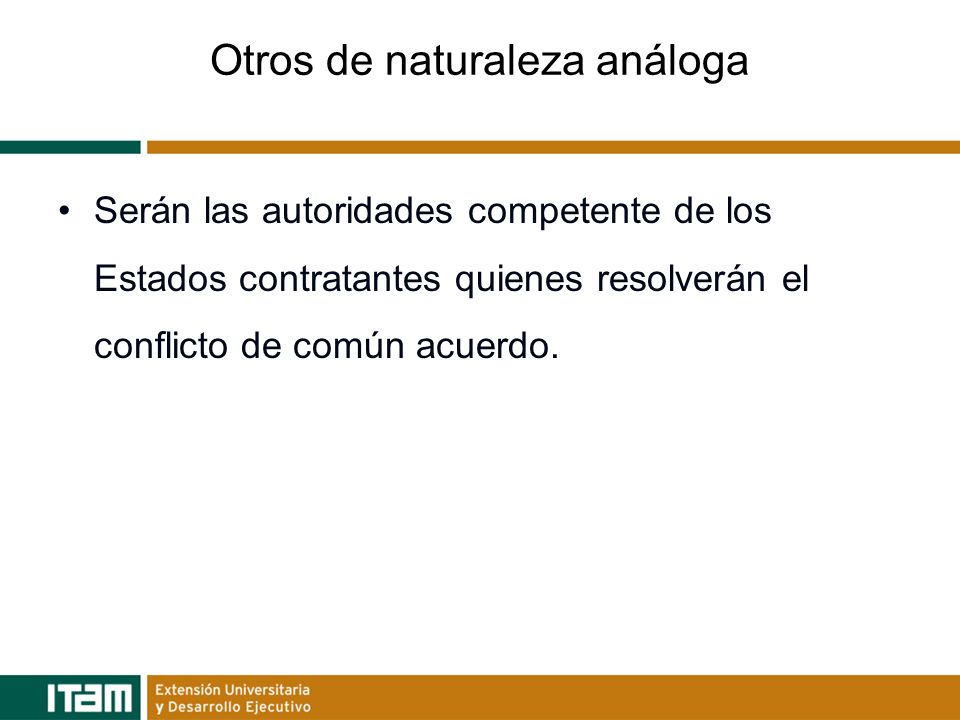 Otros de naturaleza análoga

• Serán las autoridades competente de los Estados contratantes quienes resolverán el conflicto de común acuerdo.

ITAM
Extensión Universitaria
y Desarrollo Ejecutivo